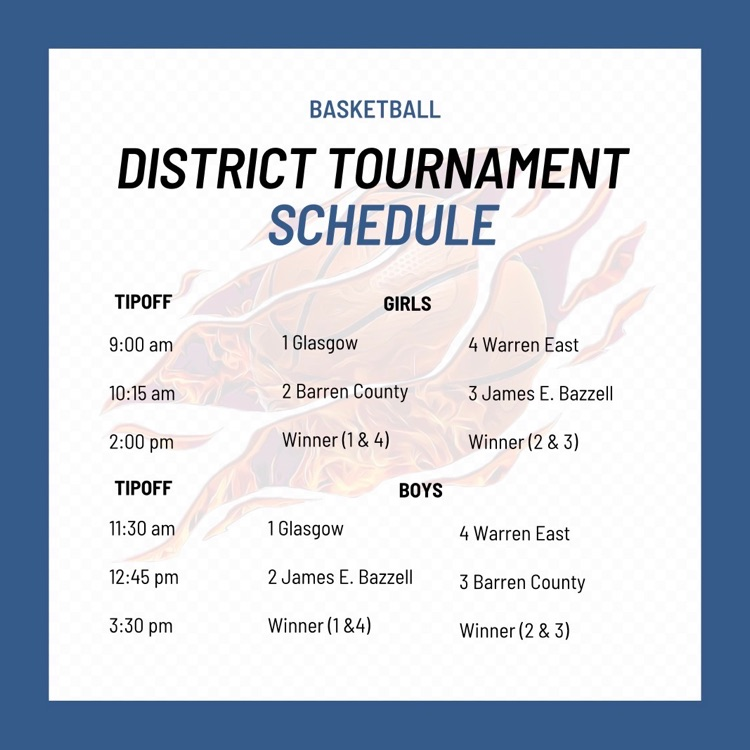 BASKETBALL

DISTRICT TOURNAMENT SCHEDULE

| TIPOFF | GIRLS | |
|---|---|---|
| 9:00 am | 1 Glasgow | 4 Warren East |
| 10:15 am | 2 Barren County | 3 James E. Bazzell |
| 2:00 pm | Winner (1 & 4) | Winner (2 & 3) |

| TIPOFF | BOYS | |
|---|---|---|
| 11:30 am | 1 Glasgow | 4 Warren East |
| 12:45 pm | 2 James E. Bazzell | 3 Barren County |
| 3:30 pm | Winner (1 &4) | Winner (2 & 3) |